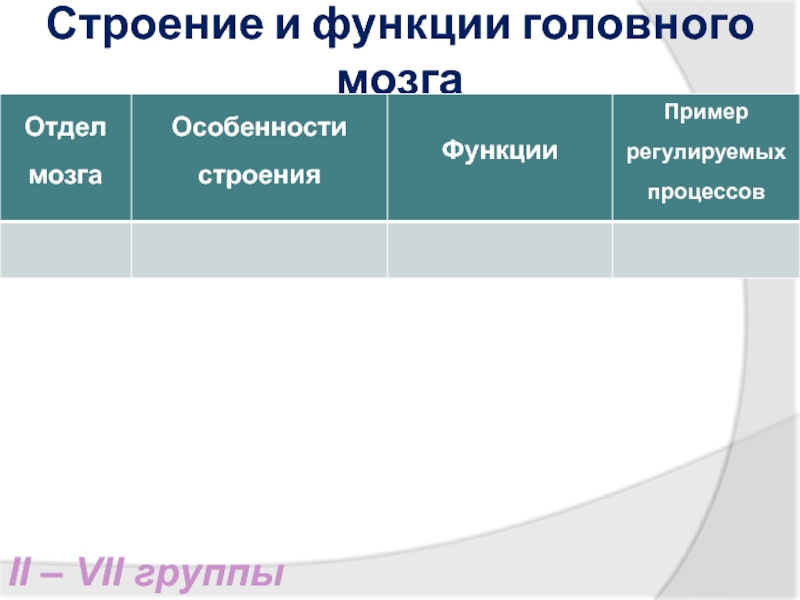 Строение и функции головного мозга

| Отдел мозга | Особенности строения | Функции | Пример регулируемых процессов |
|---|---|---|---|
| | | | |

II – VII группы